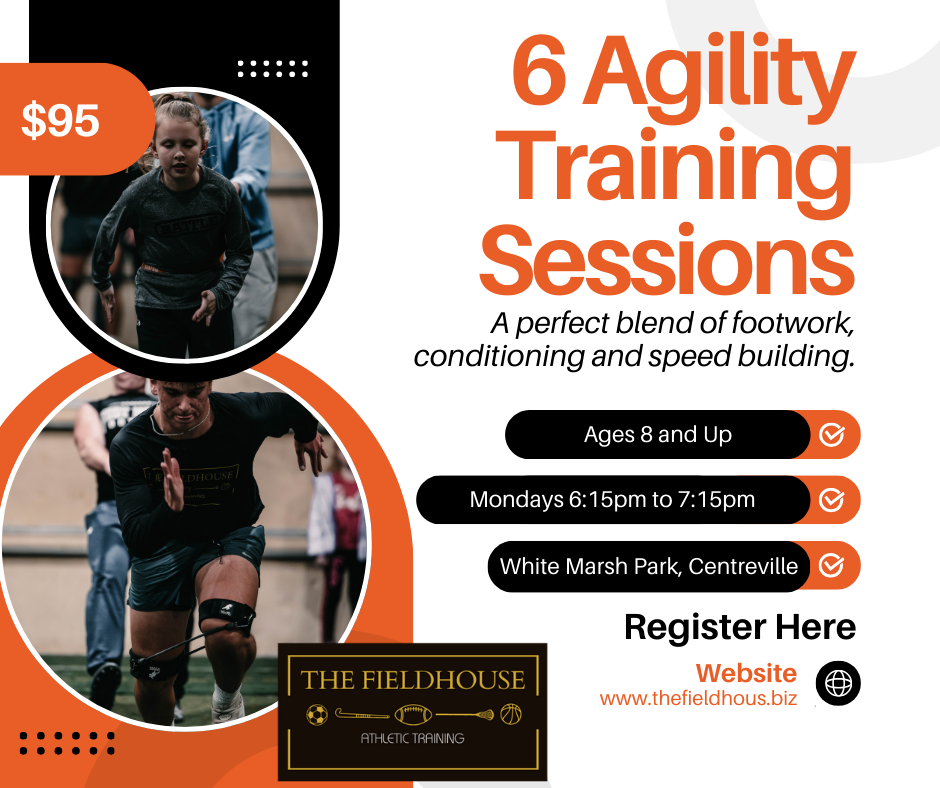 $95

6 Agility Training Sessions

A perfect blend of footwork, conditioning and speed building.

Ages 8 and Up

Mondays 6:15pm to 7:15pm

White Marsh Park, Centreville

Register Here

Website
www.thefieldhous.biz

THE FIELDHOUSE
ATHLETIC TRAINING